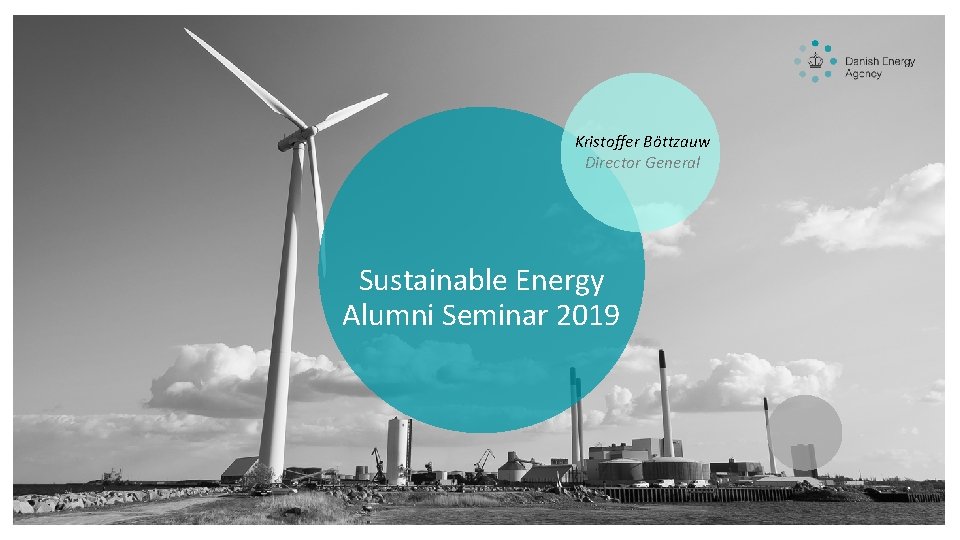 Danish Energy Agency

Kristoffer Böttzauw
Director General

Sustainable Energy Alumni Seminar 2019